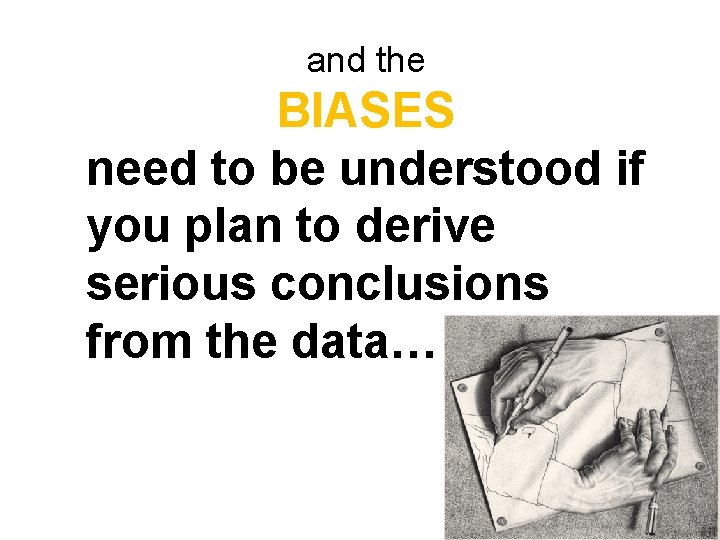 and the
BIASES
need to be understood if you plan to derive serious conclusions from the data…